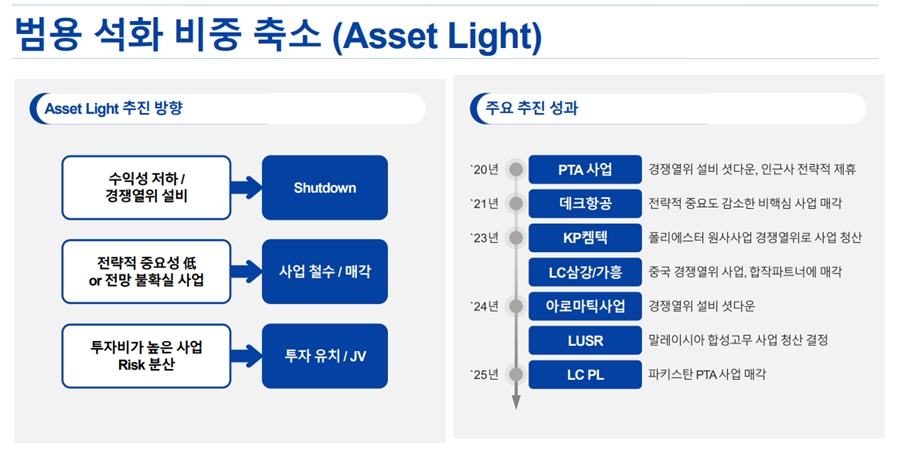 범용 석화 비중 축소 (Asset Light)

Asset Light 추진 방향

수익성 저하 / 경쟁열위 설비

Shutdown

전략적 중요성 低 or 전망 불확실 사업

사업 철수 / 매각

투자비가 높은 사업 Risk 분산

투자 유치 / JV

주요 추진 성과

`20년 PTA 사업 경쟁열위 설비 셧다운, 인근사 전략적 제휴

`21년 데크항공 전략적 중요도 감소한 비핵심 사업 매각

`23년 KP켐텍 폴리에스터 원사사업 경쟁열위로 사업 청산

LC삼강/가흥 중국 경쟁열위 사업, 합작파트너에 매각

`24년 아로마틱사업 경쟁열위 설비 셧다운

LUSR 말레이시아 합성고무 사업 청산 결정

`25년 LC PL 파키스탄 PTA 사업 매각